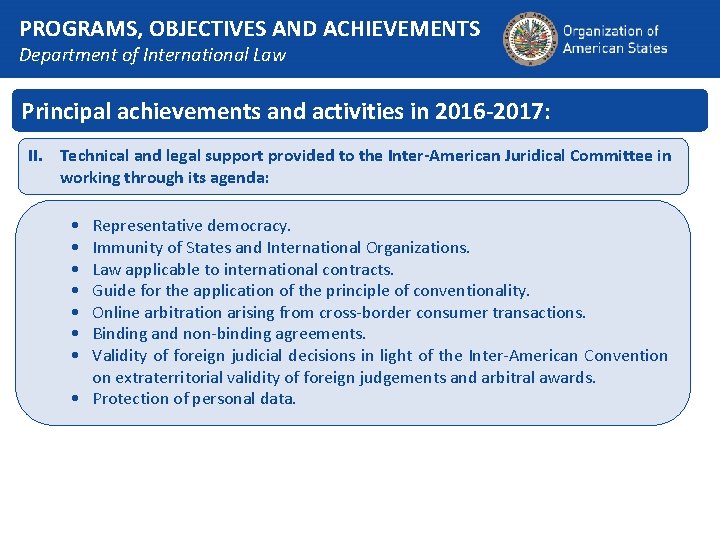 PROGRAMS, OBJECTIVES AND ACHIEVEMENTS
Department of International Law

Organization of American States

Principal achievements and activities in 2016-2017:

II. Technical and legal support provided to the Inter-American Juridical Committee in working through its agenda:

• Representative democracy.
• Immunity of States and International Organizations.
• Law applicable to international contracts.
• Guide for the application of the principle of conventionality.
• Online arbitration arising from cross-border consumer transactions.
• Binding and non-binding agreements.
• Validity of foreign judicial decisions in light of the Inter-American Convention on extraterritorial validity of foreign judgements and arbitral awards.
• Protection of personal data.